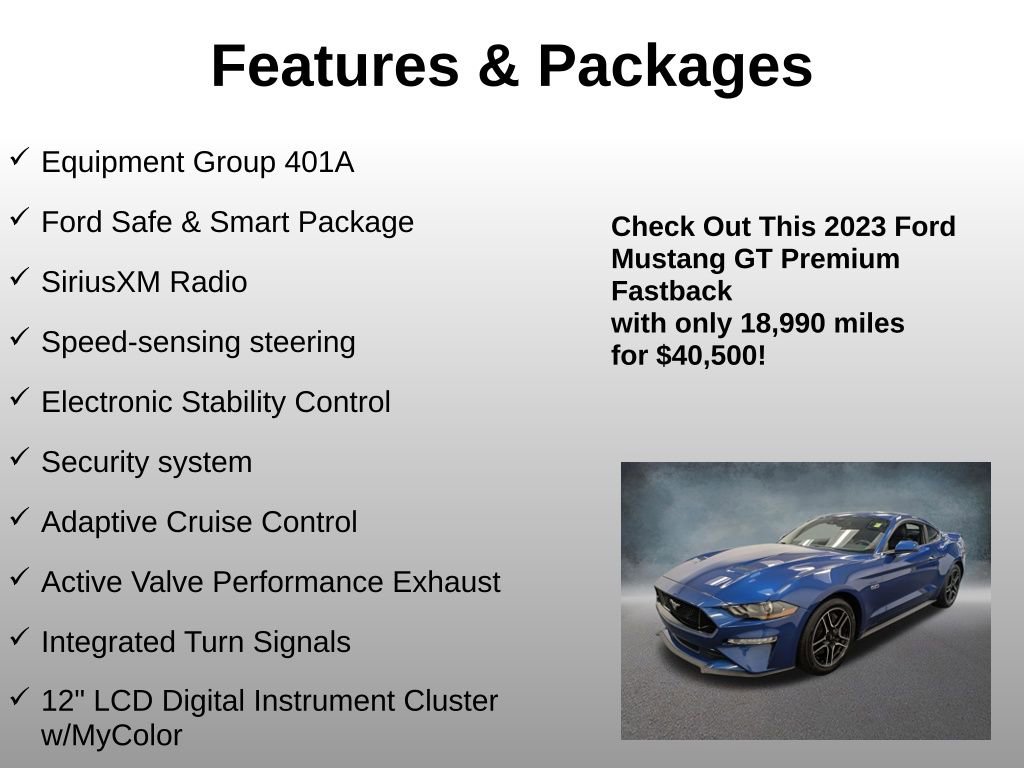 Features & Packages

✓ Equipment Group 401A
✓ Ford Safe & Smart Package
✓ SiriusXM Radio
✓ Speed-sensing steering
✓ Electronic Stability Control
✓ Security system
✓ Adaptive Cruise Control
✓ Active Valve Performance Exhaust
✓ Integrated Turn Signals
✓ 12" LCD Digital Instrument Cluster w/MyColor

Check Out This 2023 Ford Mustang GT Premium Fastback
with only 18,990 miles
for $40,500!